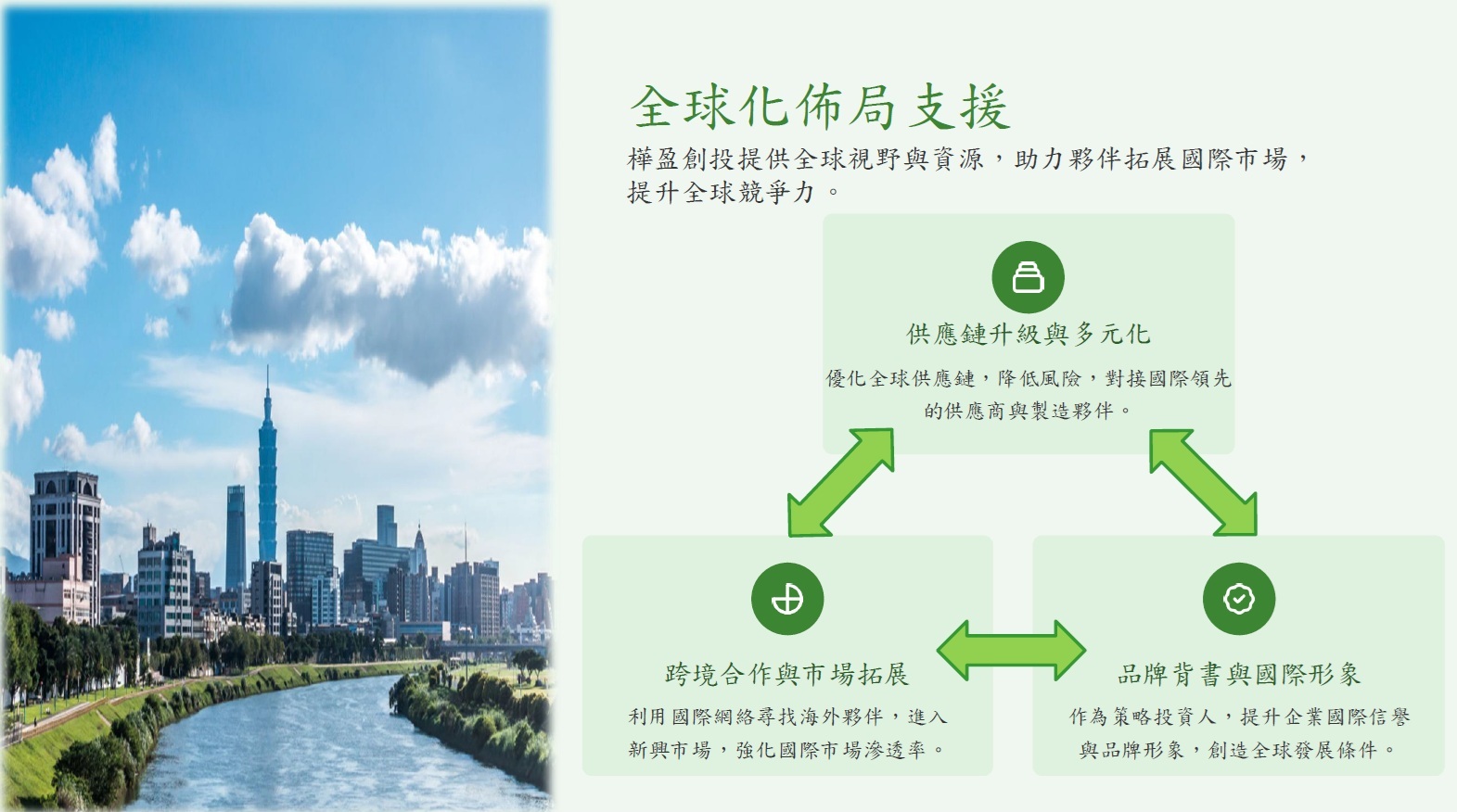 全球化佈局支援

樺盈創投提供全球視野與資源，助力夥伴拓展國際市場，提升全球競爭力。

供應鏈升級與多元化

優化全球供應鏈，降低風險，對接國際領先的供應商與製造夥伴。

跨境合作與市場拓展

利用國際網絡尋找海外夥伴，進入新興市場，強化國際市場滲透率。

品牌背書與國際形象

作為策略投資人，提升企業國際信譽與品牌形象，創造全球發展條件。